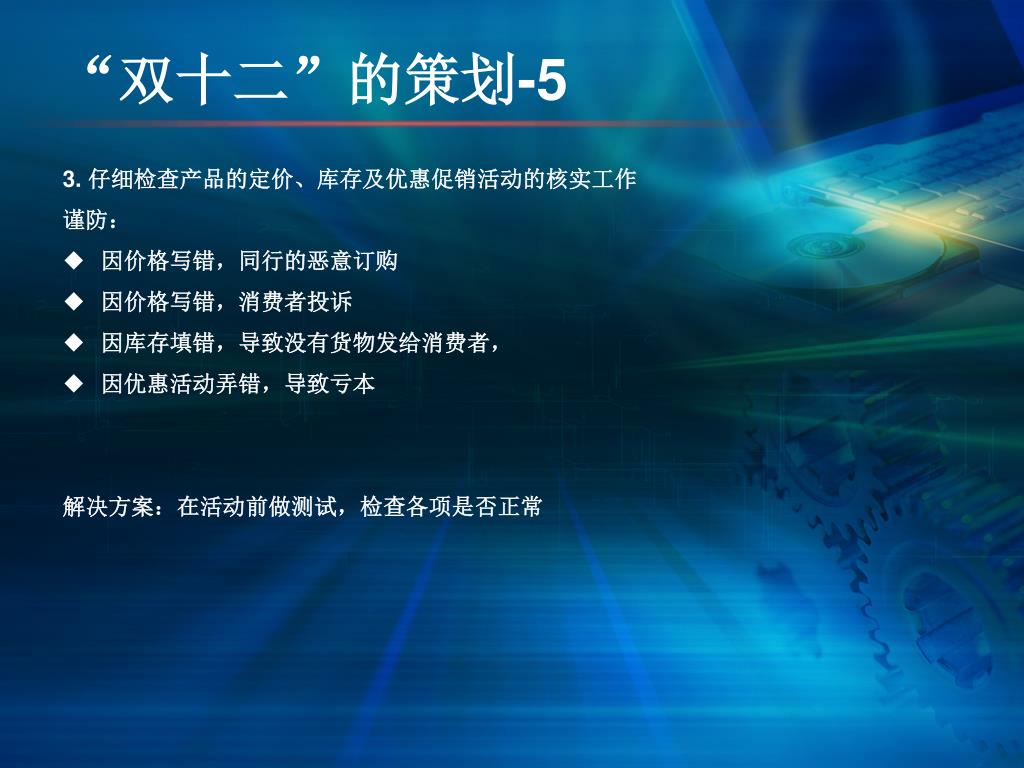 “双十二”的策划-5

3. 仔细检查产品的定价、库存及优惠促销活动的核实工作

谨防：

◆ 因价格写错，同行的恶意订购

◆ 因价格写错，消费者投诉

◆ 因库存填错，导致没有货物发给消费者，

◆ 因优惠活动弄错，导致亏本

解决方案：在活动前做测试，检查各项是否正常